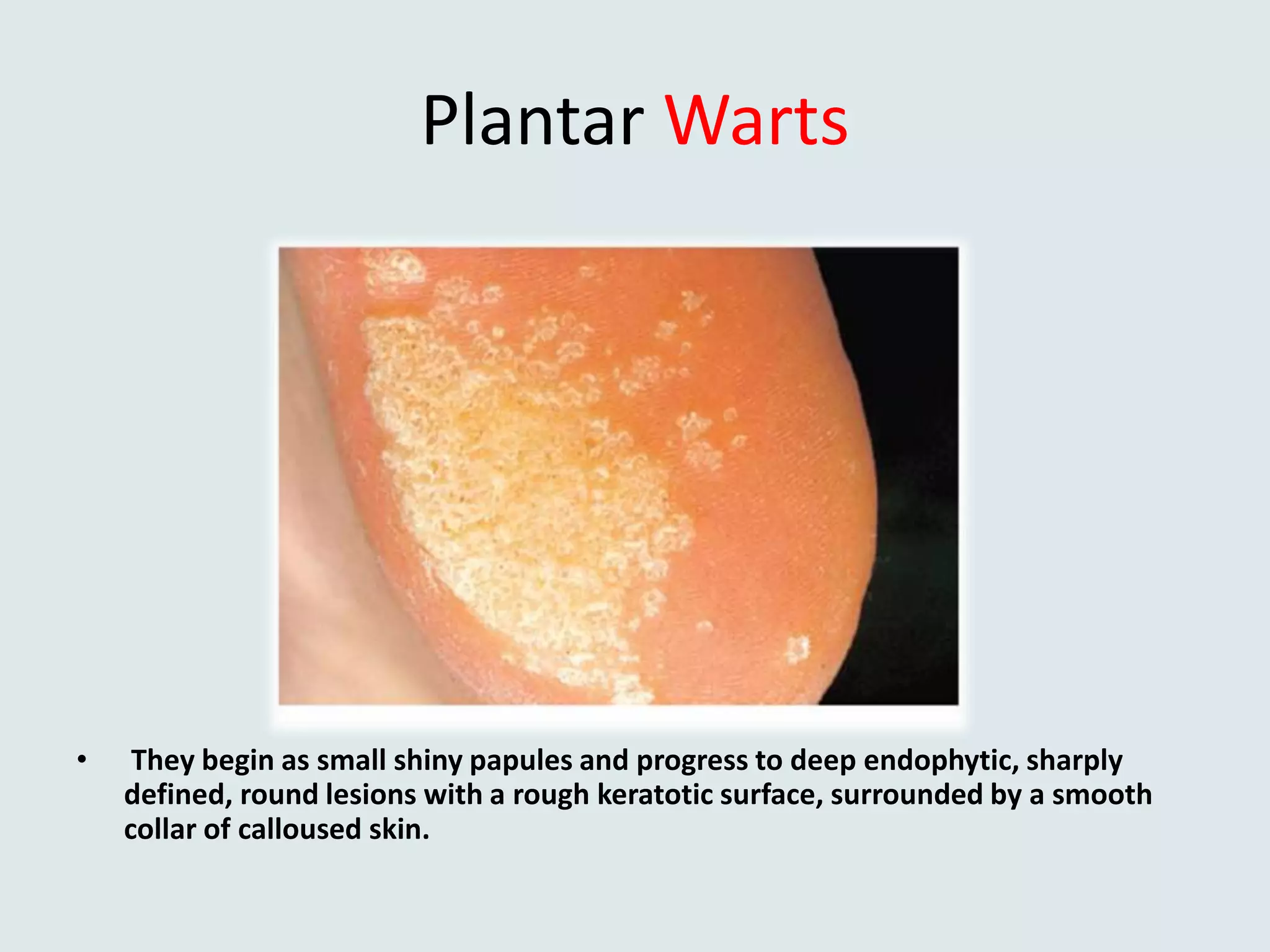 Plantar Warts

• They begin as small shiny papules and progress to deep endophytic, sharply defined, round lesions with a rough keratotic surface, surrounded by a smooth collar of calloused skin.